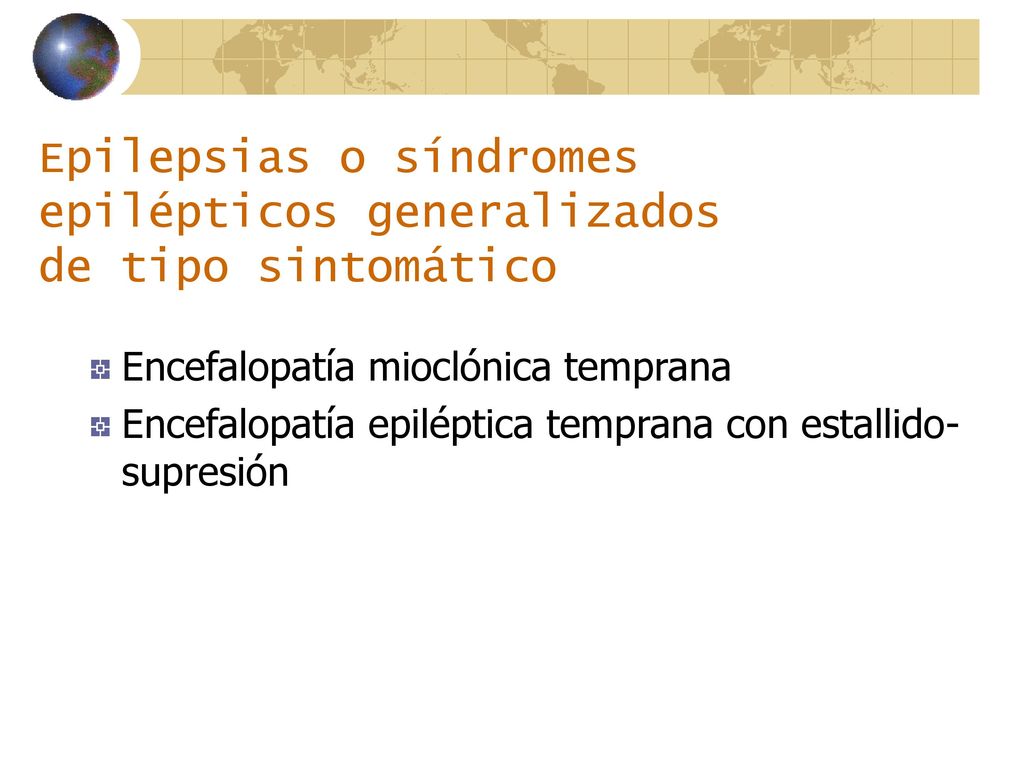 Epilepsias o síndromes epilépticos generalizados de tipo sintomático

Encefalopatía mioclónica temprana

Encefalopatía epiléptica temprana con estallido-supresión